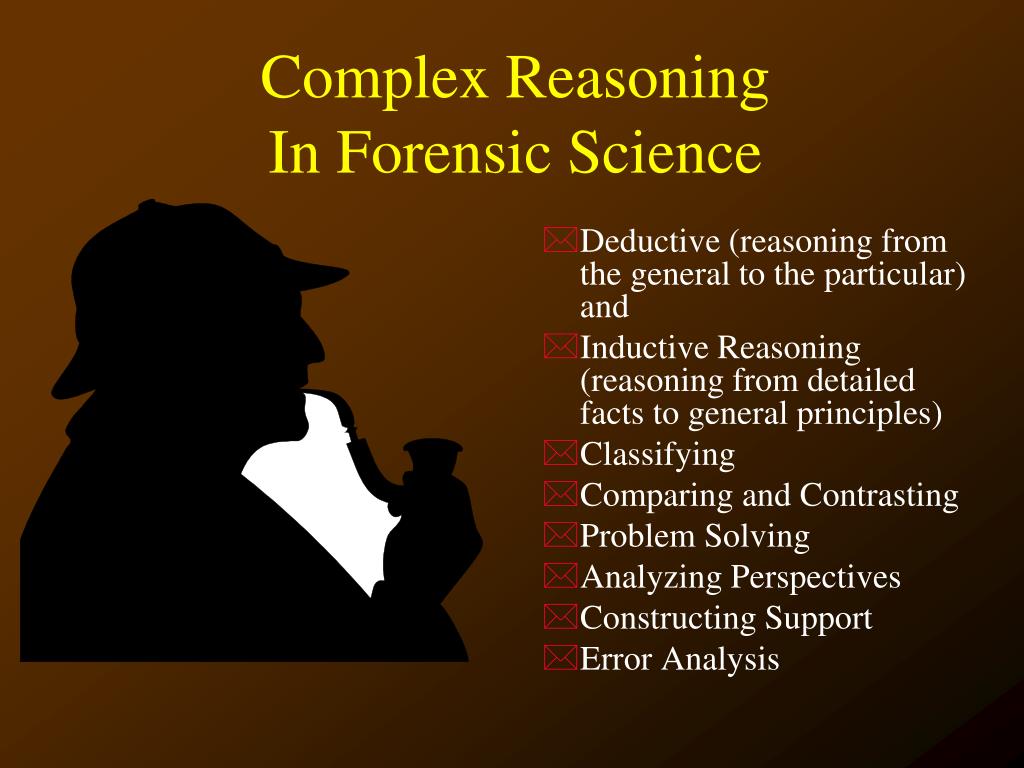 Complex Reasoning
In Forensic Science

Deductive (reasoning from the general to the particular) and
Inductive Reasoning (reasoning from detailed facts to general principles)
Classifying
Comparing and Contrasting
Problem Solving
Analyzing Perspectives
Constructing Support
Error Analysis